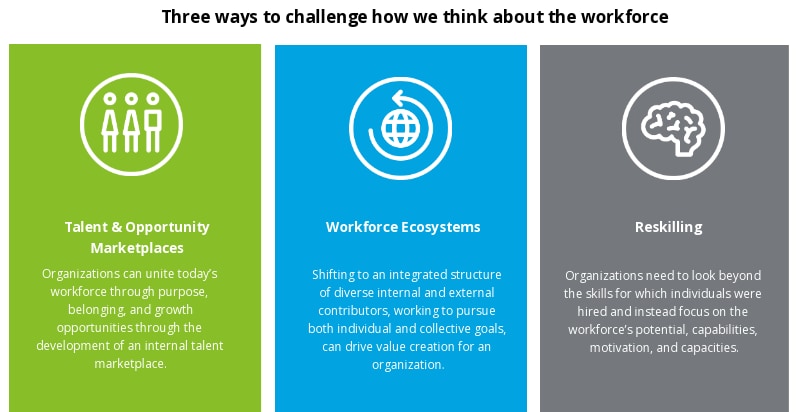 Three ways to challenge how we think about the workforce

Talent & Opportunity Marketplaces

Organizations can unite today's workforce through purpose, belonging, and growth opportunities through the development of an internal talent marketplace.

Workforce Ecosystems

Shifting to an integrated structure of diverse internal and external contributors, working to pursue both individual and collective goals, can drive value creation for an organization.

Reskilling

Organizations need to look beyond the skills for which individuals were hired and instead focus on the workforce's potential, capabilities, motivation, and capacities.